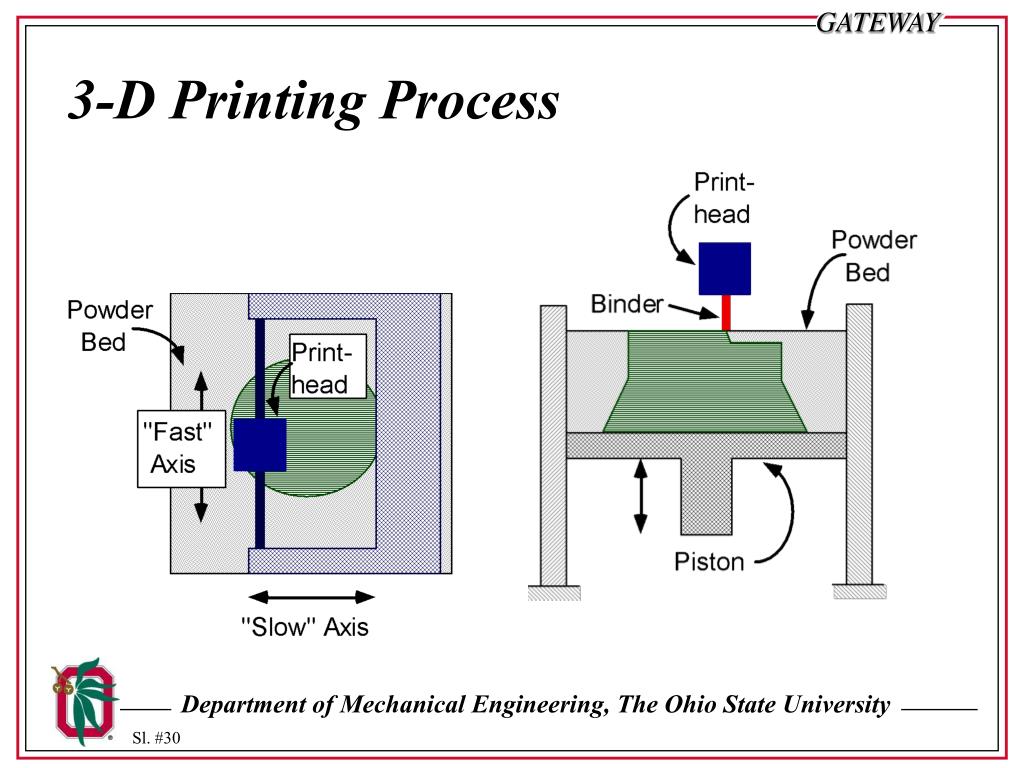 GATEWAY

3-D Printing Process

Powder Bed

Print-head

"Fast" Axis

"Slow" Axis

Print-head

Powder Bed

Binder

Piston

Department of Mechanical Engineering, The Ohio State University

Sl. #30